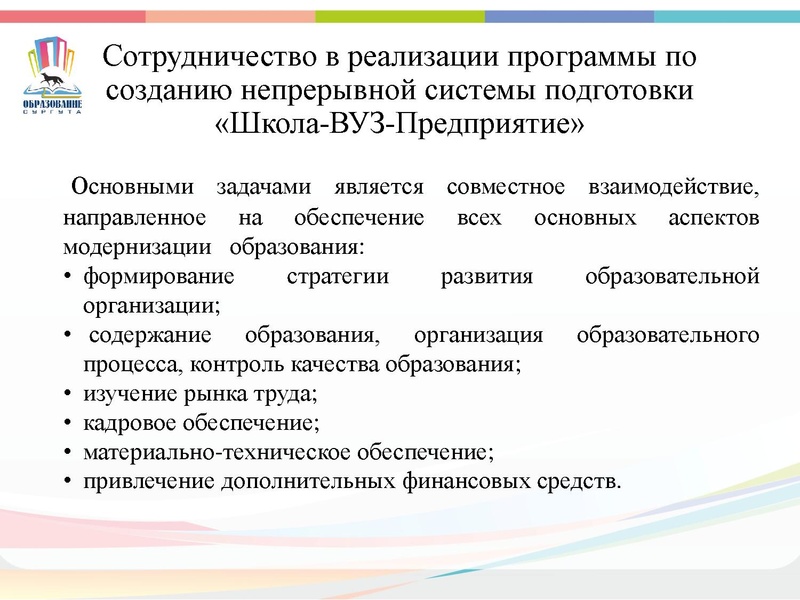 ОБРАЗОВАНИЕ СУРГУТА

Сотрудничество в реализации программы по созданию непрерывной системы подготовки «Школа-ВУЗ-Предприятие»

Основными задачами является совместное взаимодействие, направленное на обеспечение всех основных аспектов модернизации образования:
• формирование стратегии развития образовательной организации;
• содержание образования, организация образовательного процесса, контроль качества образования;
• изучение рынка труда;
• кадровое обеспечение;
• материально-техническое обеспечение;
• привлечение дополнительных финансовых средств.